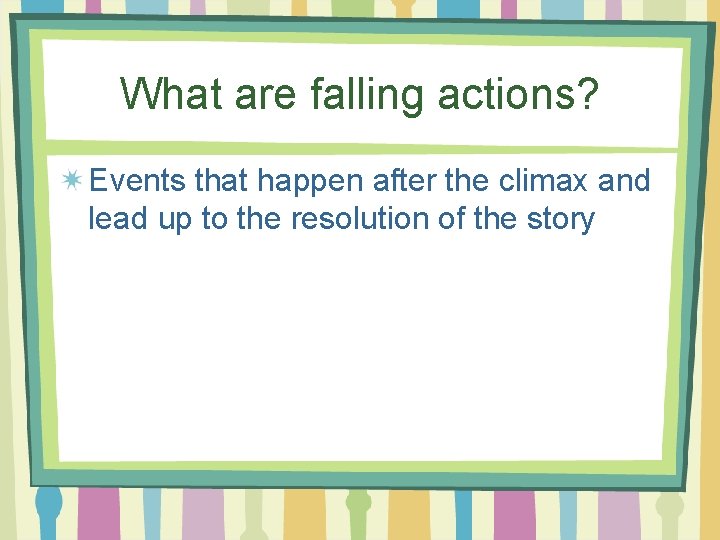 What are falling actions?

Events that happen after the climax and lead up to the resolution of the story